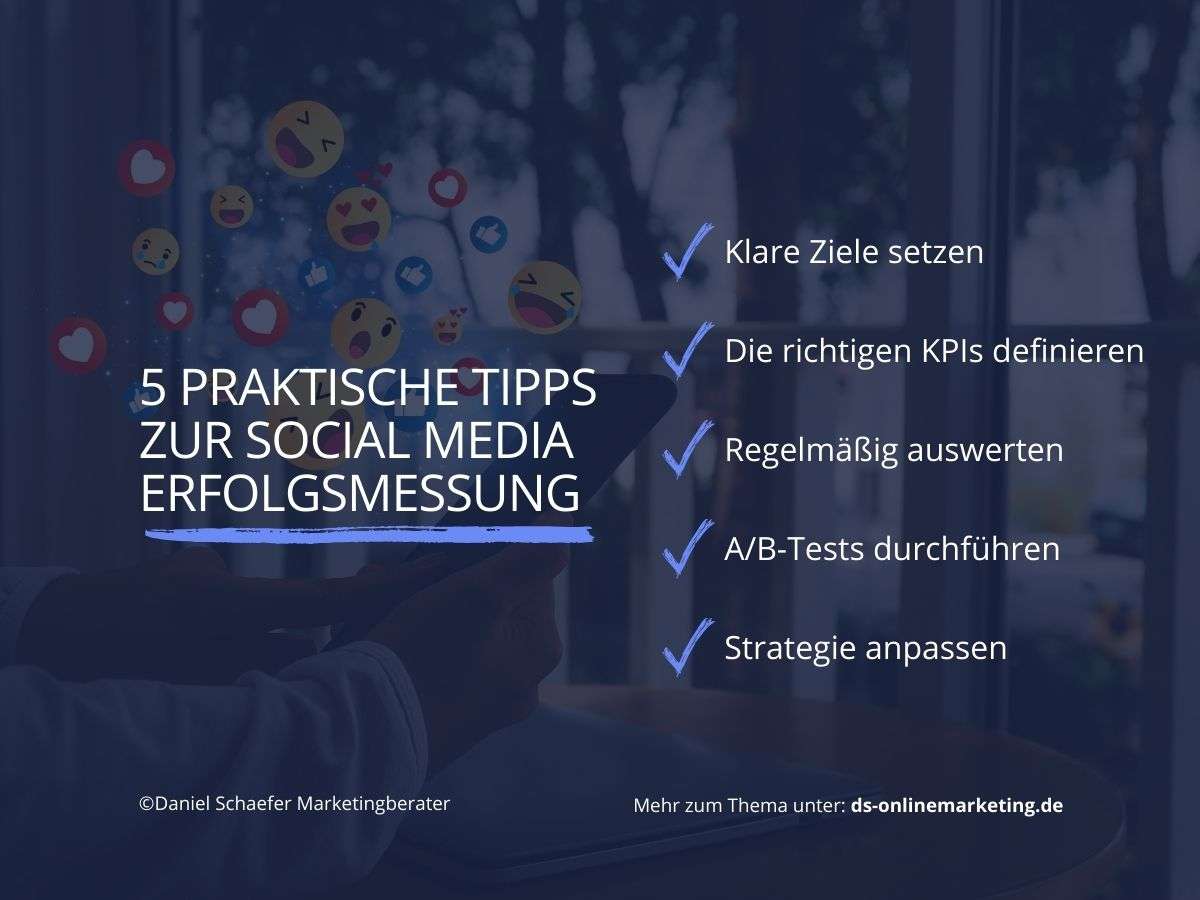 5 PRAKTISCHE TIPPS ZUR SOCIAL MEDIA ERFOLGSMESSUNG

Klare Ziele setzen

Die richtigen KPIs definieren

Regelmäßig auswerten

A/B-Tests durchführen

Strategie anpassen

©Daniel Schaefer Marketingberater

Mehr zum Thema unter: ds-onlinemarketing.de